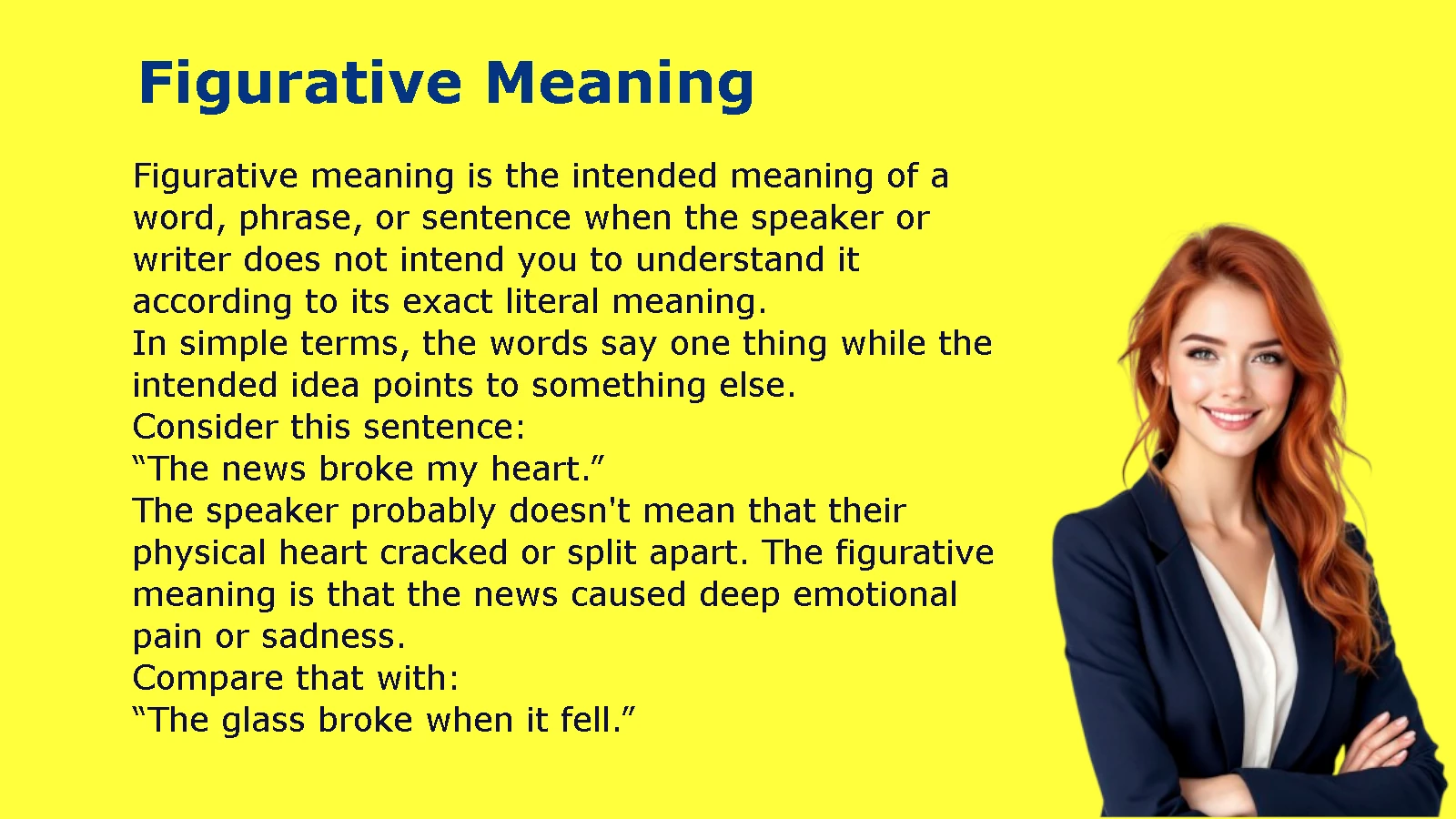 Figurative Meaning

Figurative meaning is the intended meaning of a word, phrase, or sentence when the speaker or writer does not intend you to understand it according to its exact literal meaning.
In simple terms, the words say one thing while the intended idea points to something else.
Consider this sentence:
“The news broke my heart.”
The speaker probably doesn't mean that their physical heart cracked or split apart. The figurative meaning is that the news caused deep emotional pain or sadness.
Compare that with:
“The glass broke when it fell.”